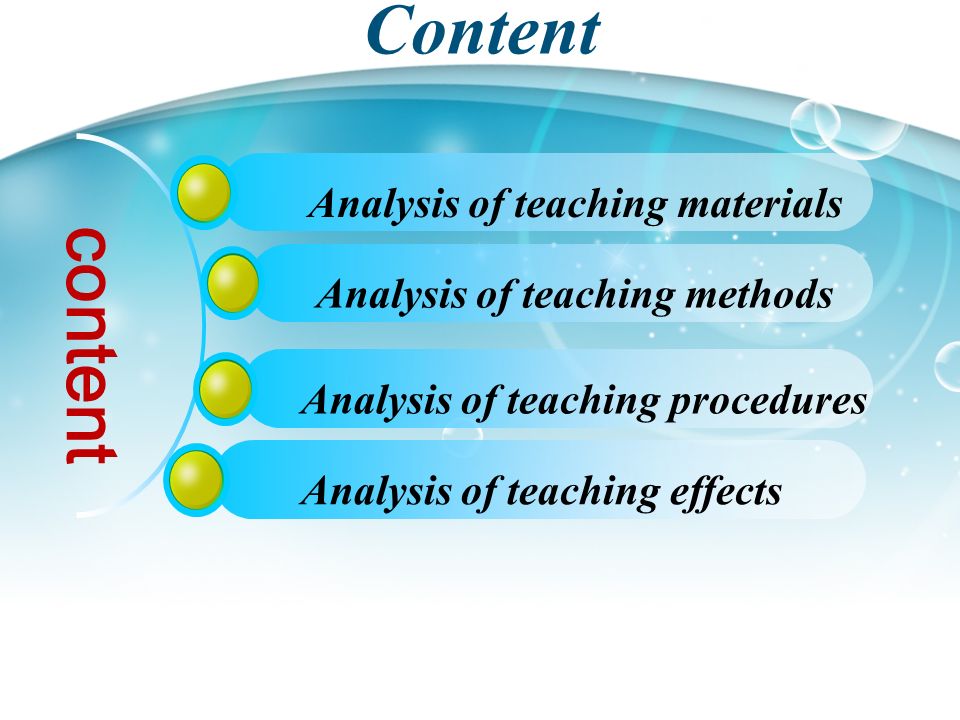 Content

content

Analysis of teaching materials

Analysis of teaching methods

Analysis of teaching procedures

Analysis of teaching effects